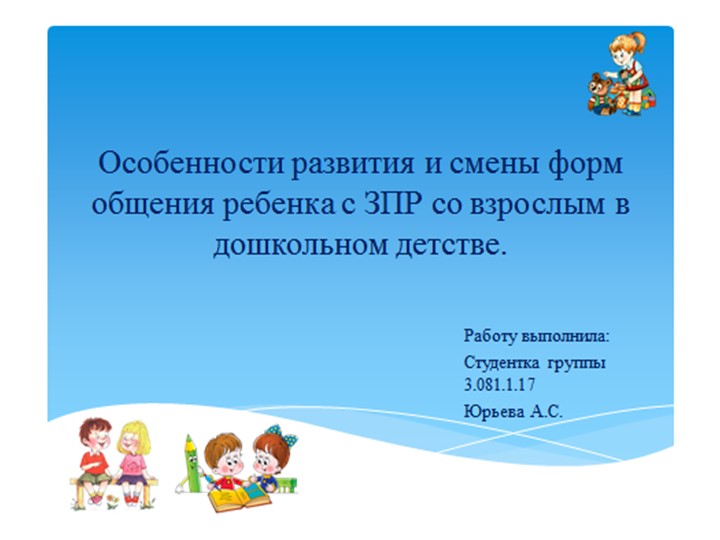 Особенности развития и смены форм общения ребенка с ЗПР со взрослым в дошкольном детстве.

Работу выполнила:
Студентка группы 3.081.1.17
Юрьева А.С.